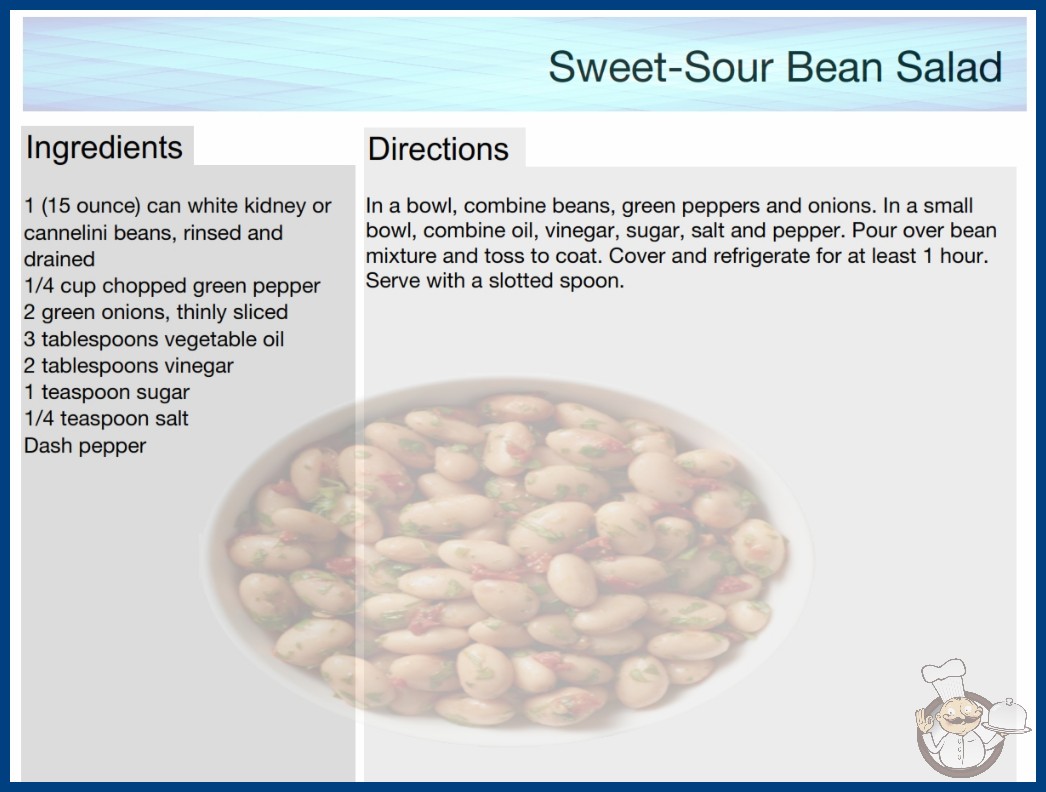 Sweet-Sour Bean Salad

Ingredients

1 (15 ounce) can white kidney or cannelini beans, rinsed and drained
1/4 cup chopped green pepper
2 green onions, thinly sliced
3 tablespoons vegetable oil
2 tablespoons vinegar
1 teaspoon sugar
1/4 teaspoon salt
Dash pepper

Directions

In a bowl, combine beans, green peppers and onions. In a small bowl, combine oil, vinegar, sugar, salt and pepper. Pour over bean mixture and toss to coat. Cover and refrigerate for at least 1 hour. Serve with a slotted spoon.